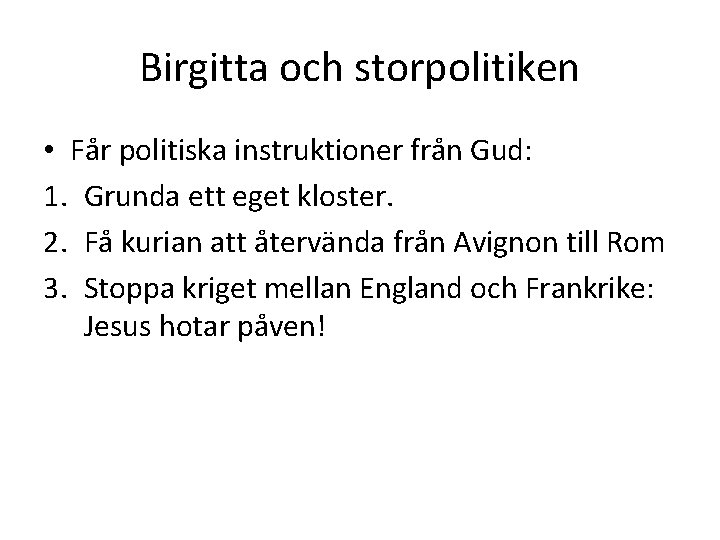 Birgitta och storpolitiken

• Får politiska instruktioner från Gud:
1. Grunda ett eget kloster.
2. Få kurian att återvända från Avignon till Rom
3. Stoppa kriget mellan England och Frankrike: Jesus hotar påven!